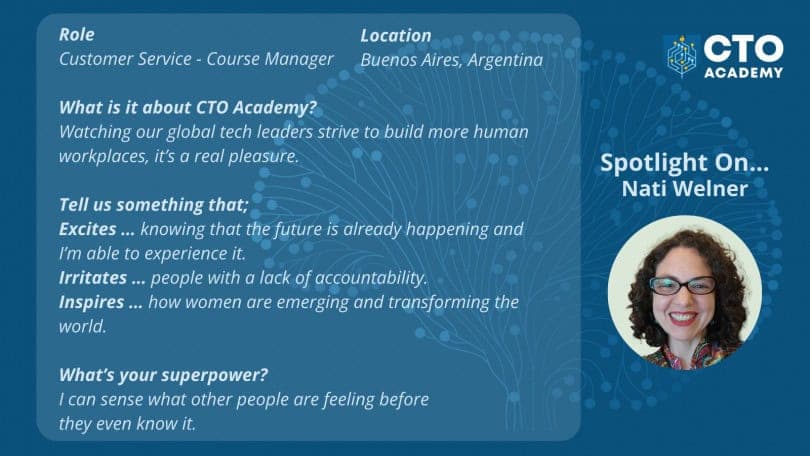 Role
Customer Service - Course Manager

Location
Buenos Aires, Argentina

What is it about CTO Academy?
Watching our global tech leaders strive to build more human workplaces, it's a real pleasure.

Tell us something that;
Excites ... knowing that the future is already happening and I'm able to experience it.
Irritates ... people with a lack of accountability.
Inspires ... how women are emerging and transforming the world.

What's your superpower?
I can sense what other people are feeling before they even know it.

CTO ACADEMY

Spotlight On...
Nati Welner